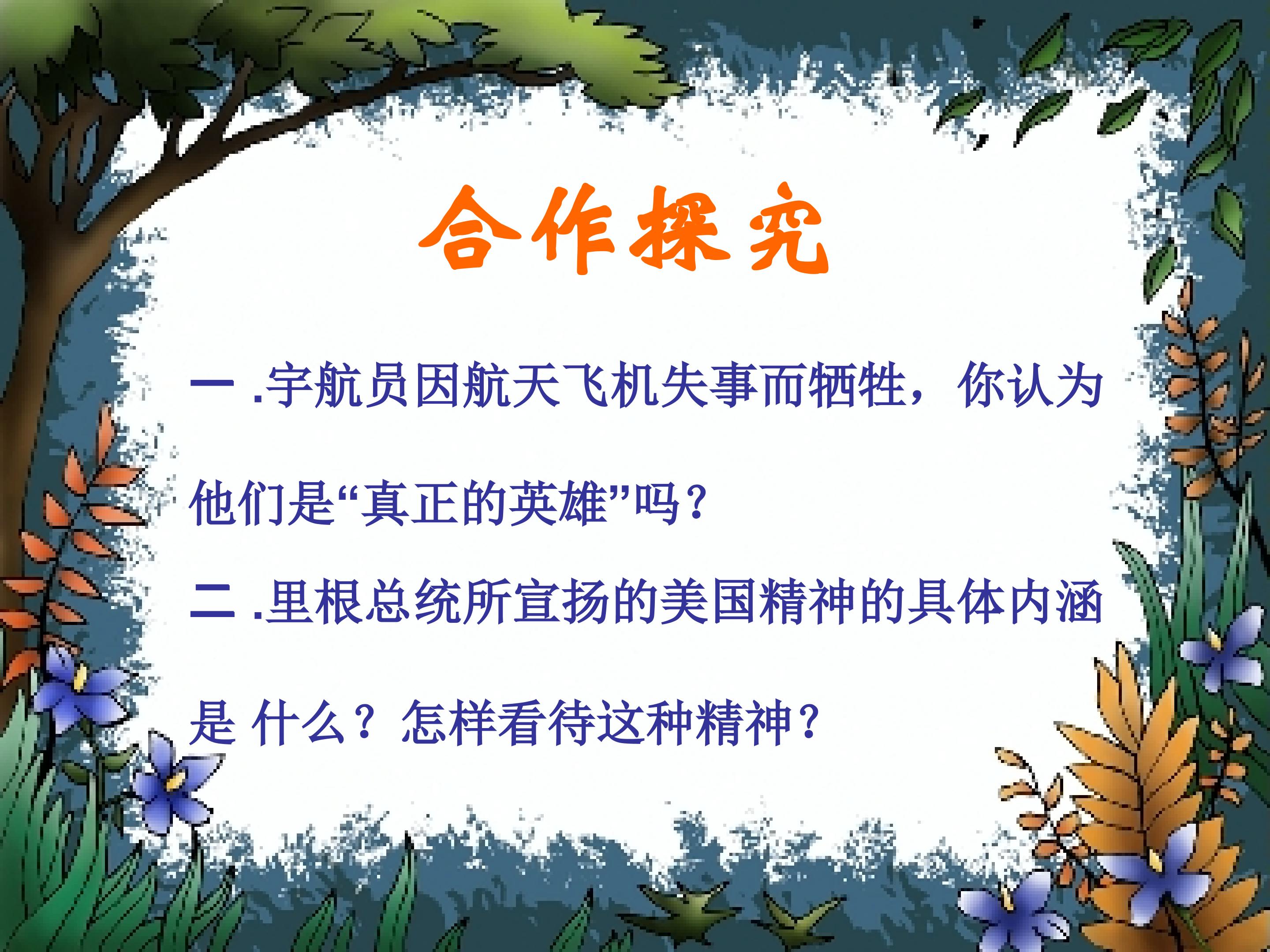 合作探究

一 .宇航员因航天飞机失事而牺牲，你认为他们是“真正的英雄”吗？

二 .里根总统所宣扬的美国精神的具体内涵是 什么？怎样看待这种精神？